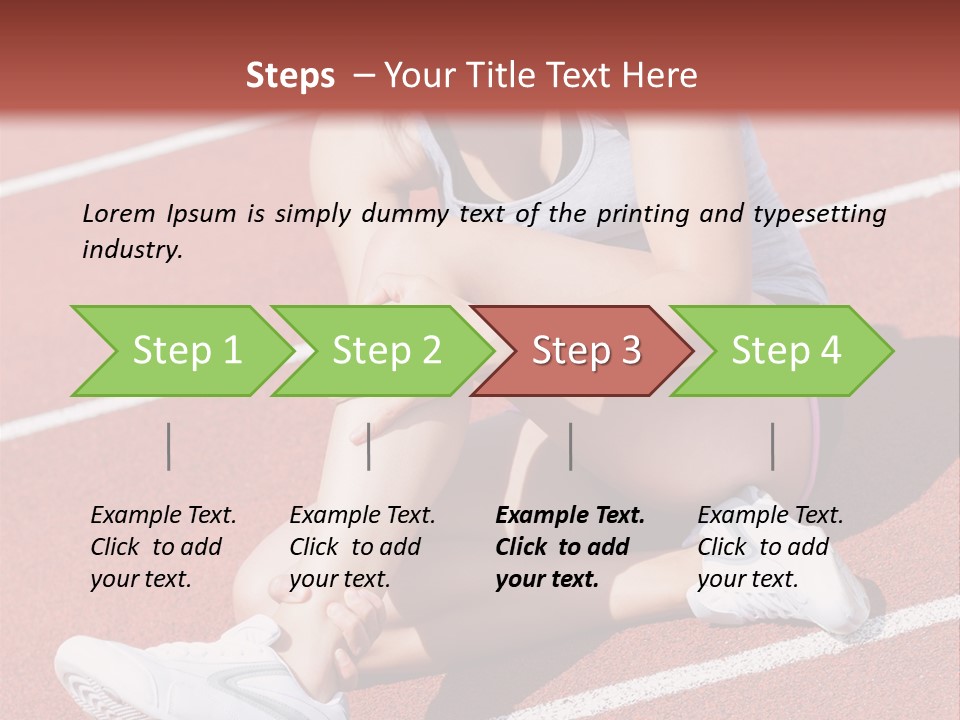 Steps – Your Title Text Here

Lorem Ipsum is simply dummy text of the printing and typesetting industry.

Step 1

Step 2

Step 3

Step 4

Example Text. Click to add your text.

Example Text. Click to add your text.

Example Text. Click to add your text.

Example Text. Click to add your text.